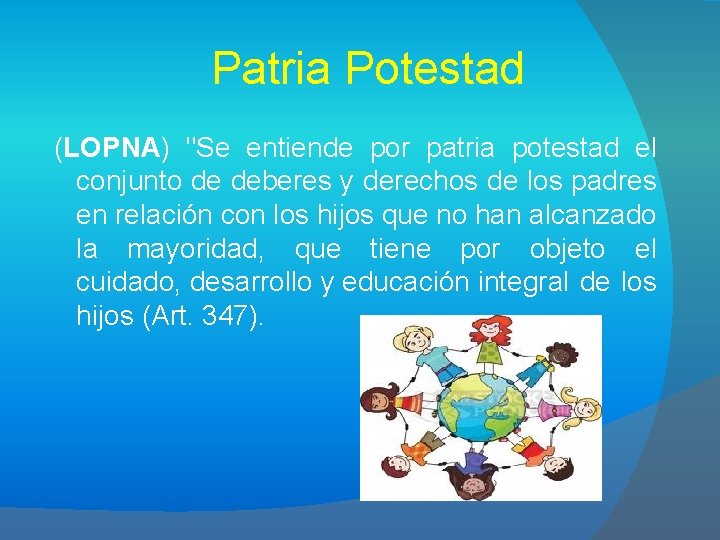 Patria Potestad

(LOPNA) "Se entiende por patria potestad el conjunto de deberes y derechos de los padres en relación con los hijos que no han alcanzado la mayoridad, que tiene por objeto el cuidado, desarrollo y educación integral de los hijos (Art. 347).